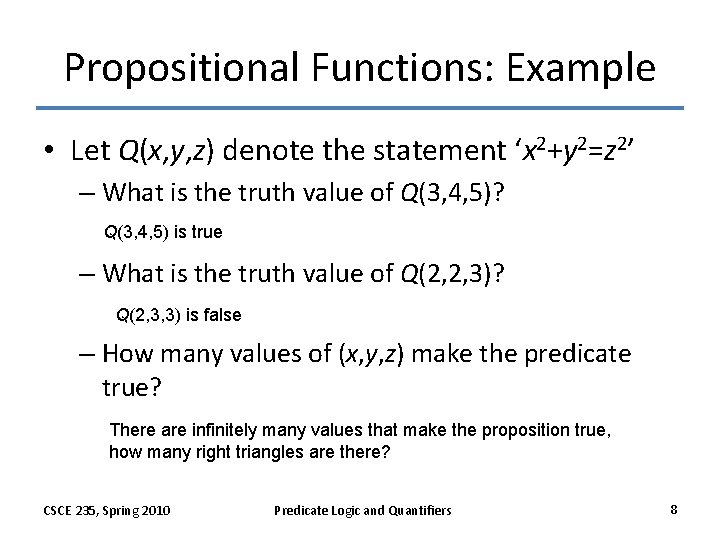 Propositional Functions: Example

• Let $Q(x,y,z)$ denote the statement '$x^2+y^2=z^2$'

– What is the truth value of $Q(3,4,5)$?

$Q(3,4,5)$ is true

– What is the truth value of $Q(2,2,3)$?

$Q(2,3,3)$ is false

– How many values of $(x,y,z)$ make the predicate true?

There are infinitely many values that make the proposition true, how many right triangles are there?

CSCE 235, Spring 2010

Predicate Logic and Quantifiers

8